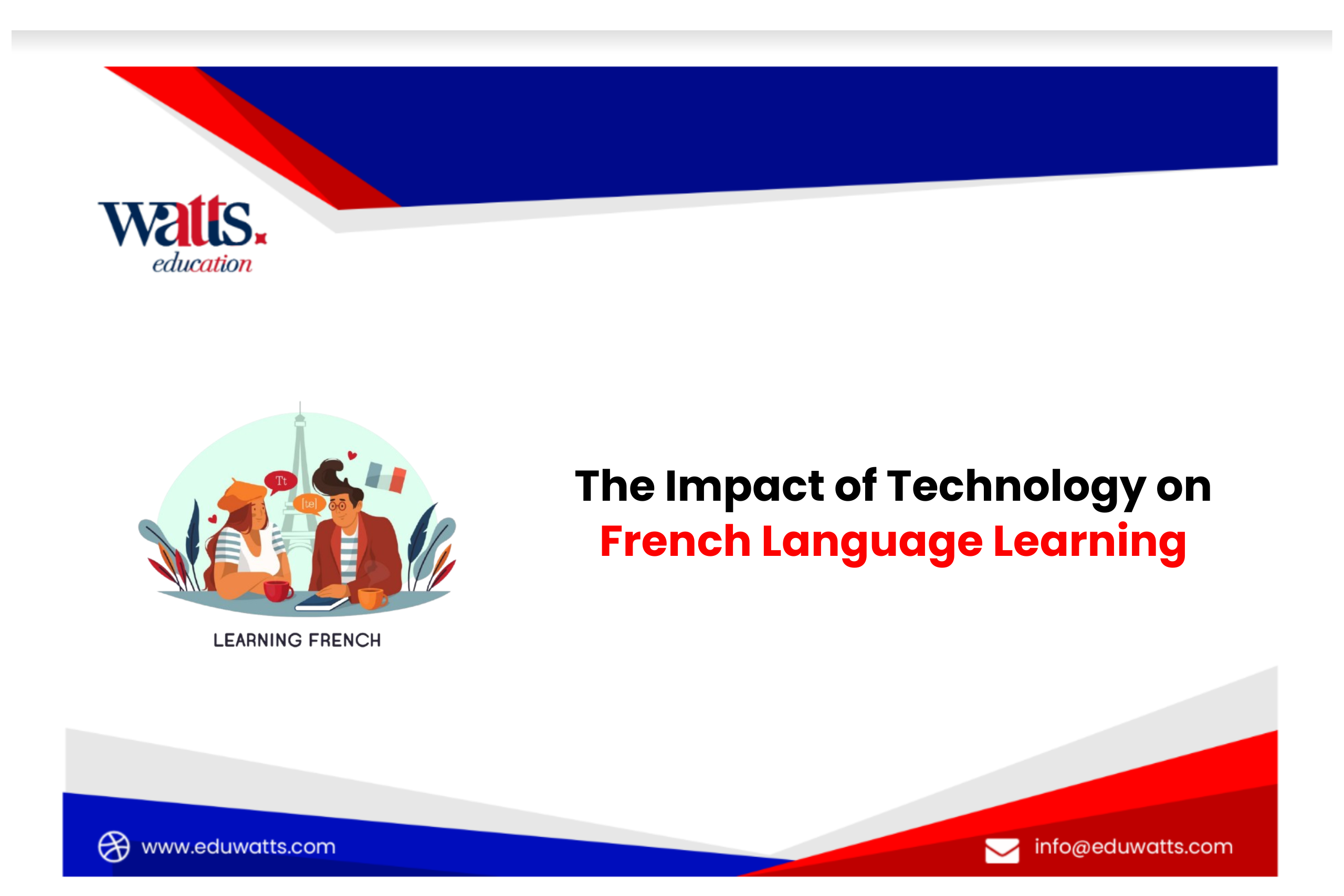 watts.
education

Tt

[te]

LEARNING FRENCH

The Impact of Technology on
French Language Learning

www.eduwatts.com

info@eduwatts.com